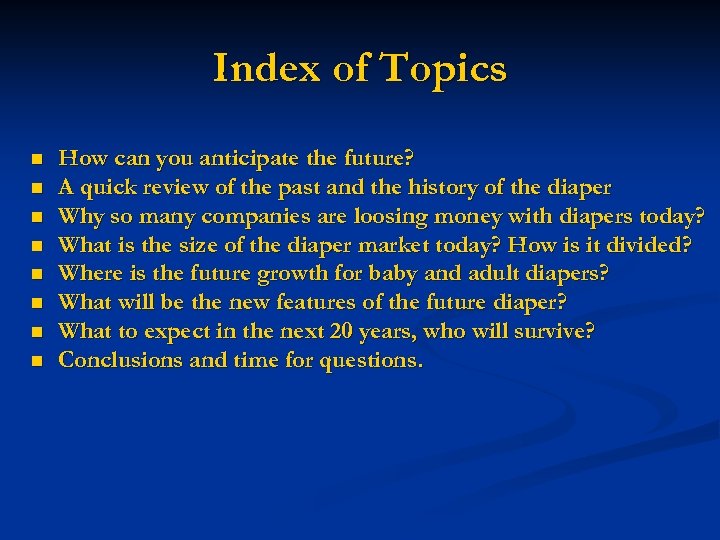 Index of Topics

- How can you anticipate the future?
- A quick review of the past and the history of the diaper
- Why so many companies are loosing money with diapers today?
- What is the size of the diaper market today? How is it divided?
- Where is the future growth for baby and adult diapers?
- What will be the new features of the future diaper?
- What to expect in the next 20 years, who will survive?
- Conclusions and time for questions.